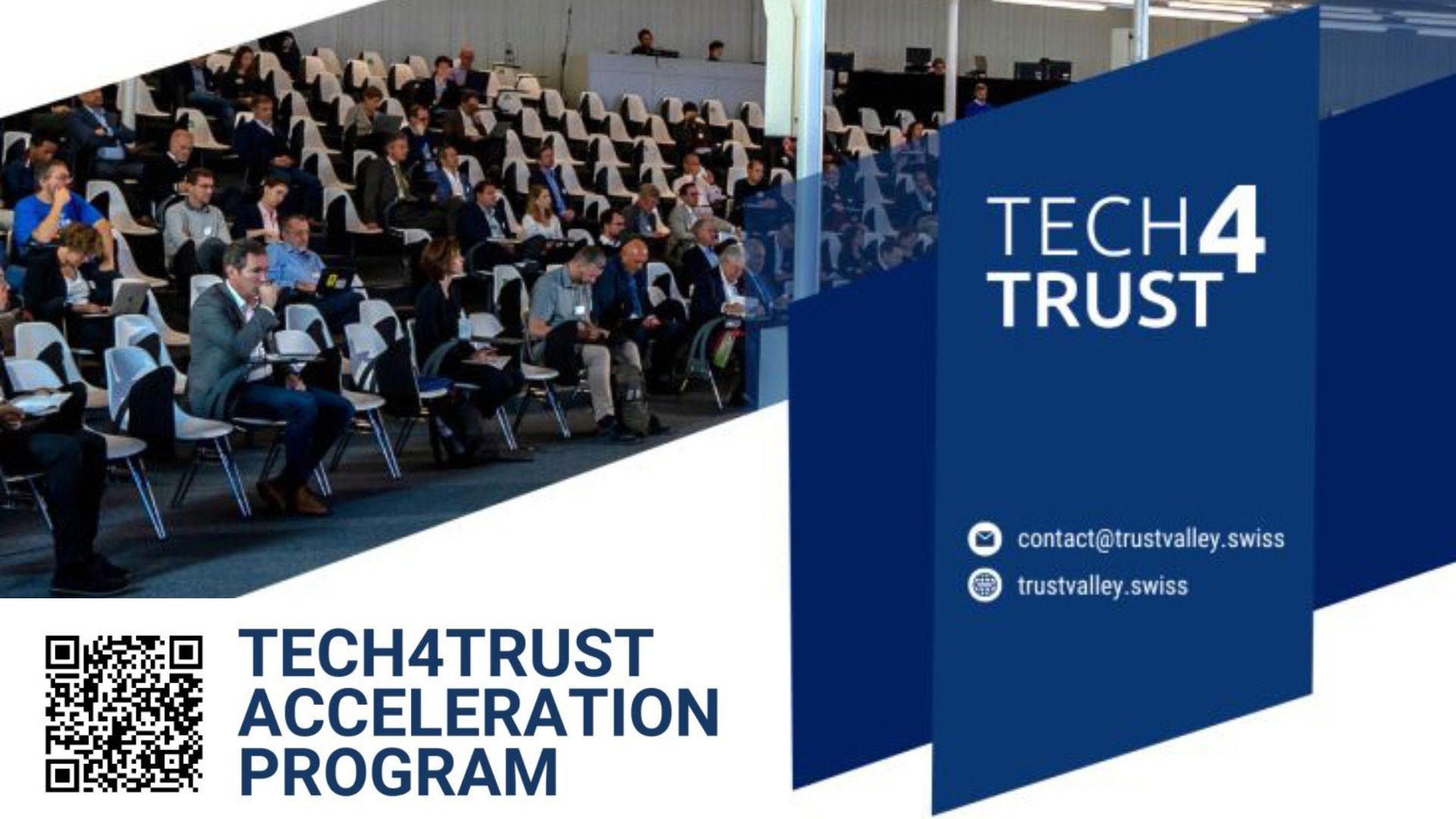 TECH4
TRUST

contact@trustvalley.swiss
trustvalley.swiss

TECH4TRUST
ACCELERATION
PROGRAM